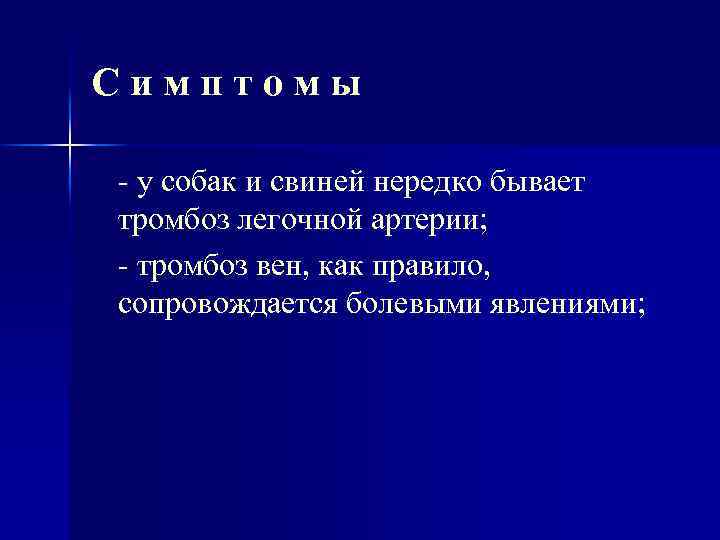 Симптомы

- у собак и свиней нередко бывает тромбоз легочной артерии;

- тромбоз вен, как правило, сопровождается болевыми явлениями;